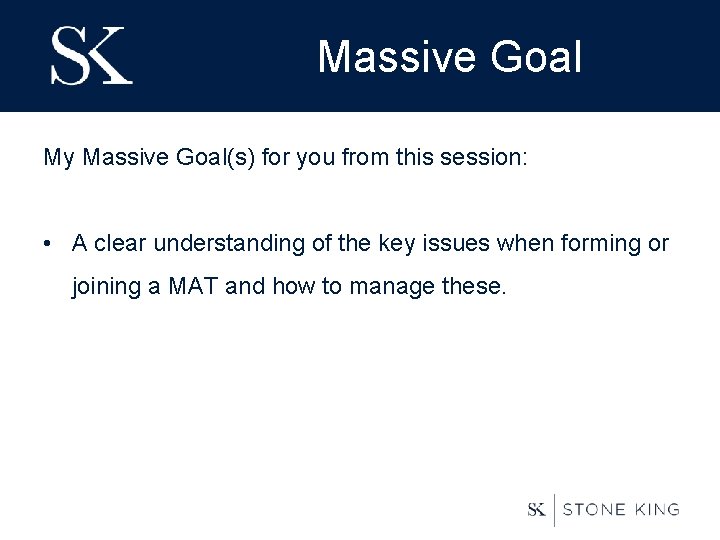 SK

Massive Goal

My Massive Goal(s) for you from this session:

• A clear understanding of the key issues when forming or joining a MAT and how to manage these.

SK | STONE KING